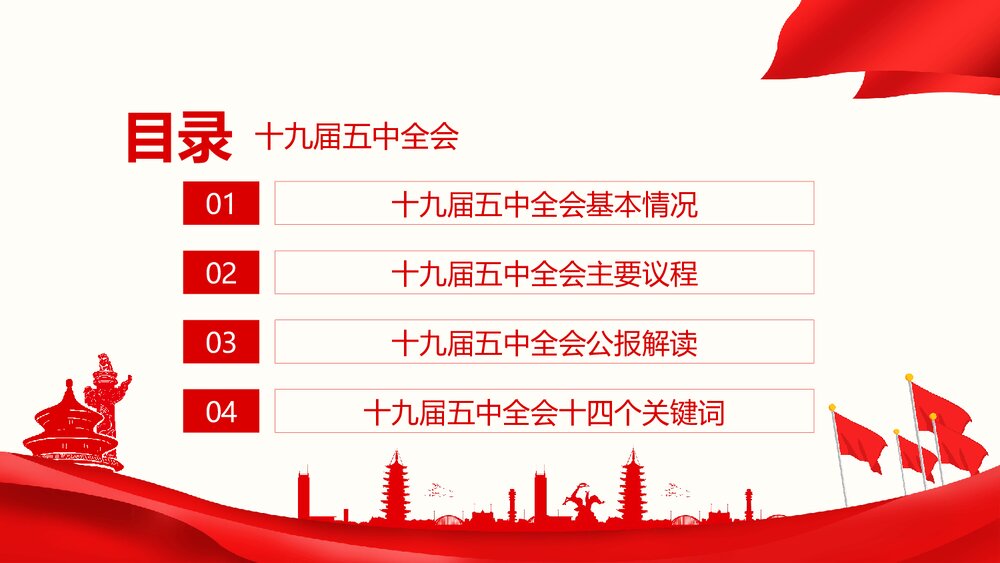 目录 十九届五中全会

01 十九届五中全会基本情况

02 十九届五中全会主要议程

03 十九届五中全会公报解读

04 十九届五中全会十四个关键词